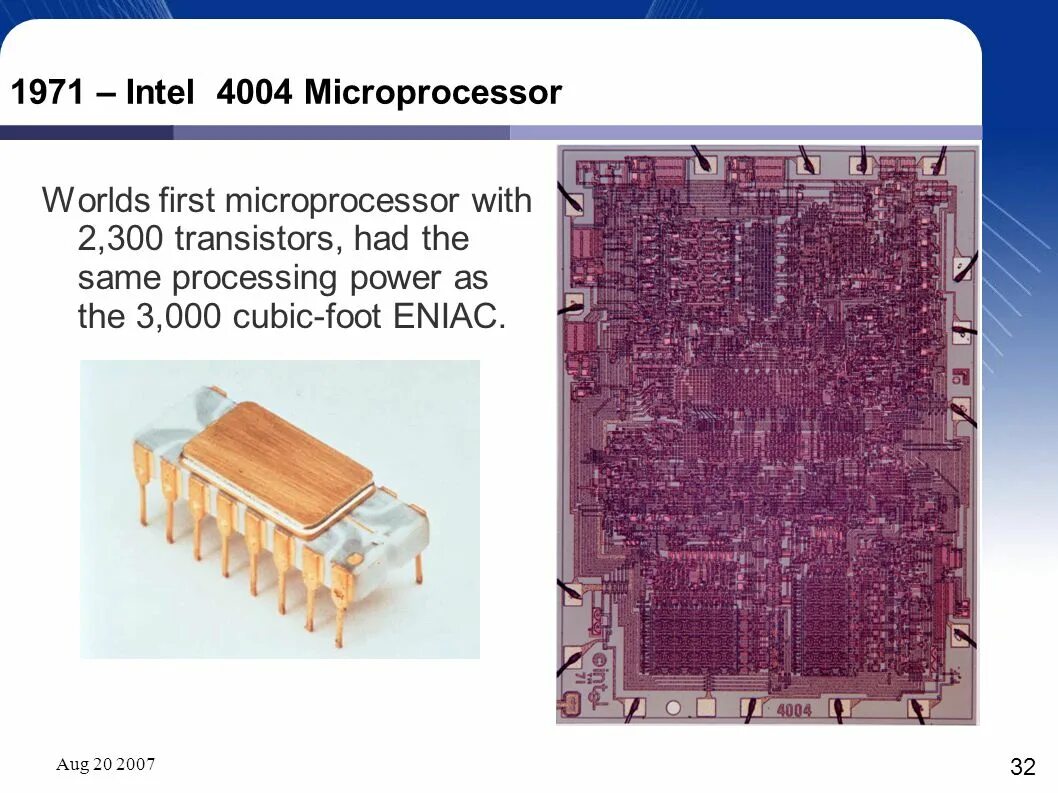 1971 – Intel 4004 Microprocessor

Worlds first microprocessor with 2,300 transistors, had the same processing power as the 3,000 cubic-foot ENIAC.

intel

4004

Aug 20 2007

32